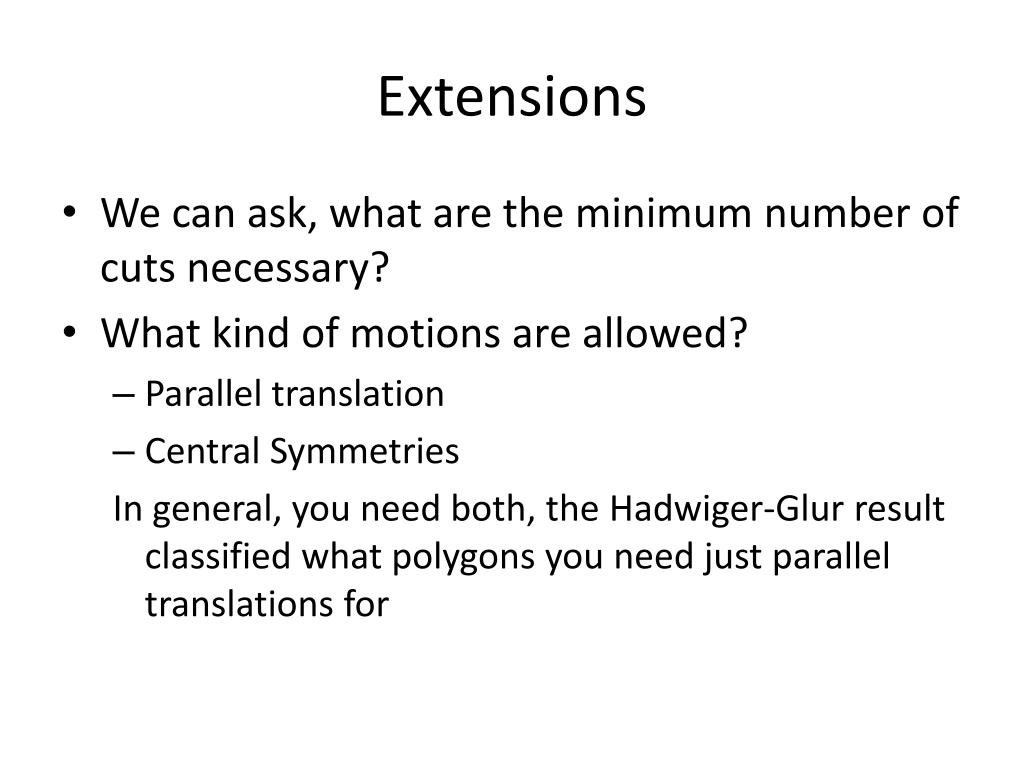 Extensions

• We can ask, what are the minimum number of cuts necessary?
• What kind of motions are allowed?
– Parallel translation
– Central Symmetries
In general, you need both, the Hadwiger-Glur result classified what polygons you need just parallel translations for